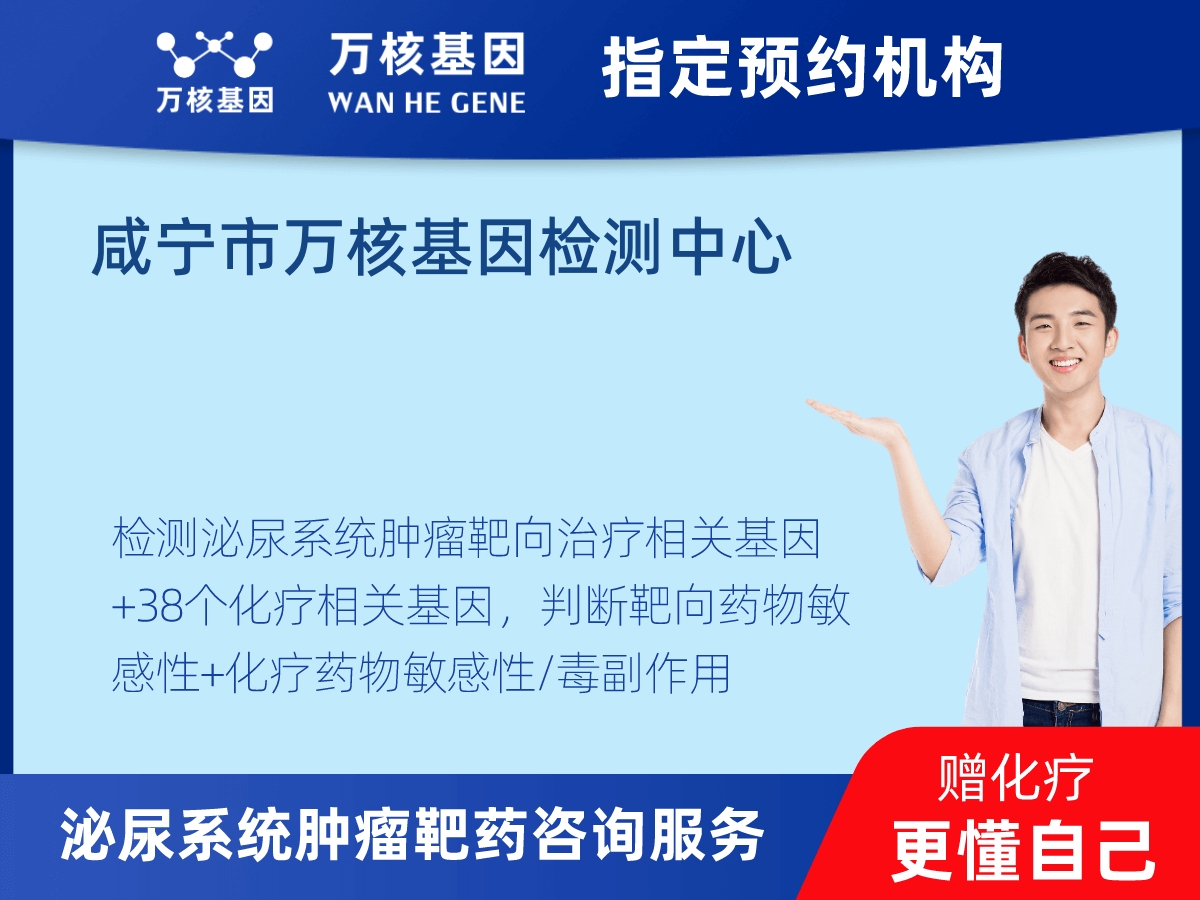 万核基因

万核基因
WAN HE GENE

指定预约机构

咸宁市万核基因检测中心

检测泌尿系统肿瘤靶向治疗相关基因+38个化疗相关基因，判断靶向药物敏感性+化疗药物敏感性/毒副作用

泌尿系统肿瘤靶药咨询服务

赠化疗
更懂自己